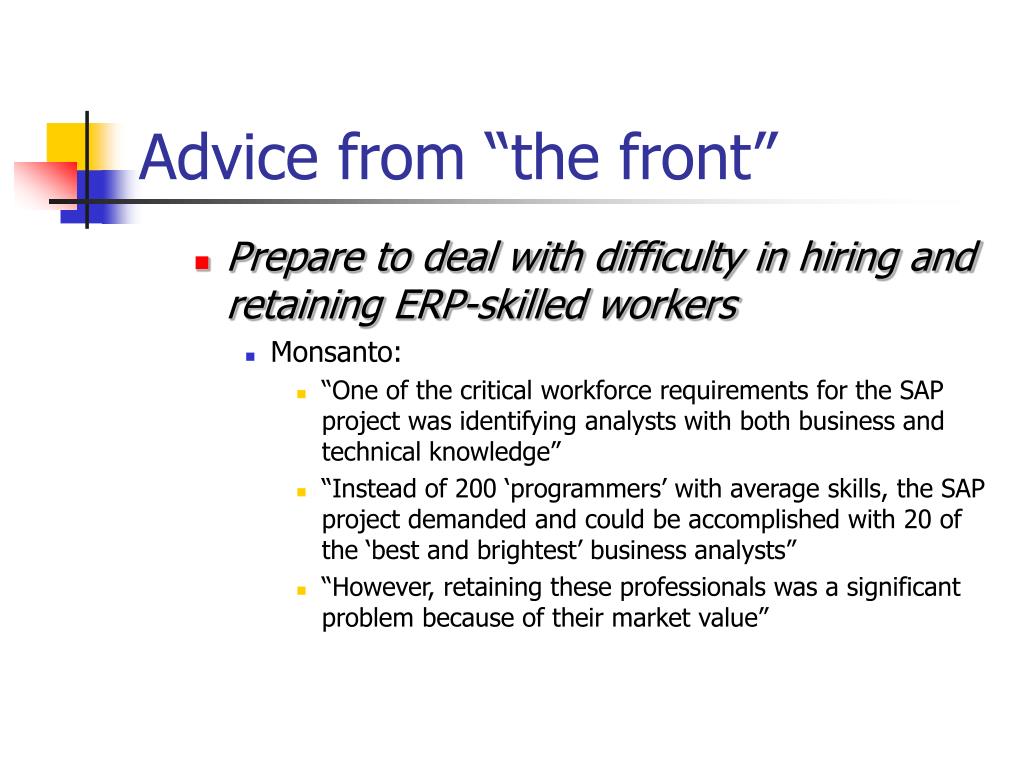 Advice from “the front”

Prepare to deal with difficulty in hiring and retaining ERP-skilled workers

Monsanto:

“One of the critical workforce requirements for the SAP project was identifying analysts with both business and technical knowledge”

“Instead of 200 ‘programmers’ with average skills, the SAP project demanded and could be accomplished with 20 of the ‘best and brightest’ business analysts”

“However, retaining these professionals was a significant problem because of their market value”